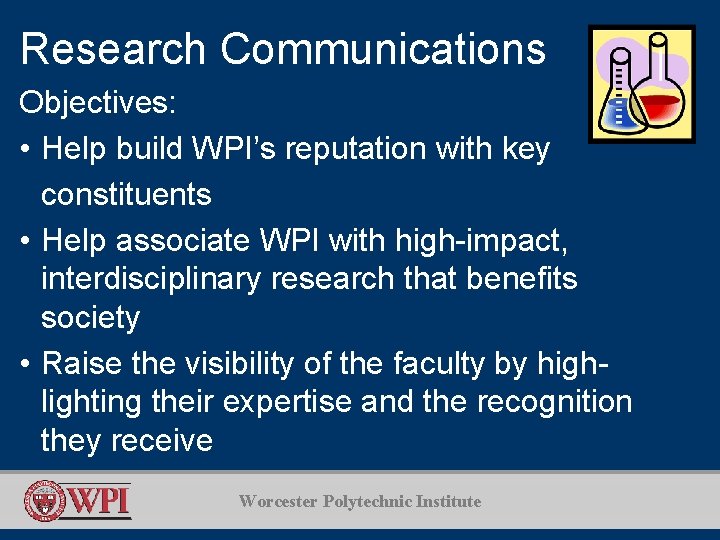 Research Communications

Objectives:

• Help build WPI's reputation with key constituents

• Help associate WPI with high-impact, interdisciplinary research that benefits society

• Raise the visibility of the faculty by highlighting their expertise and the recognition they receive

WPI

Worcester Polytechnic Institute